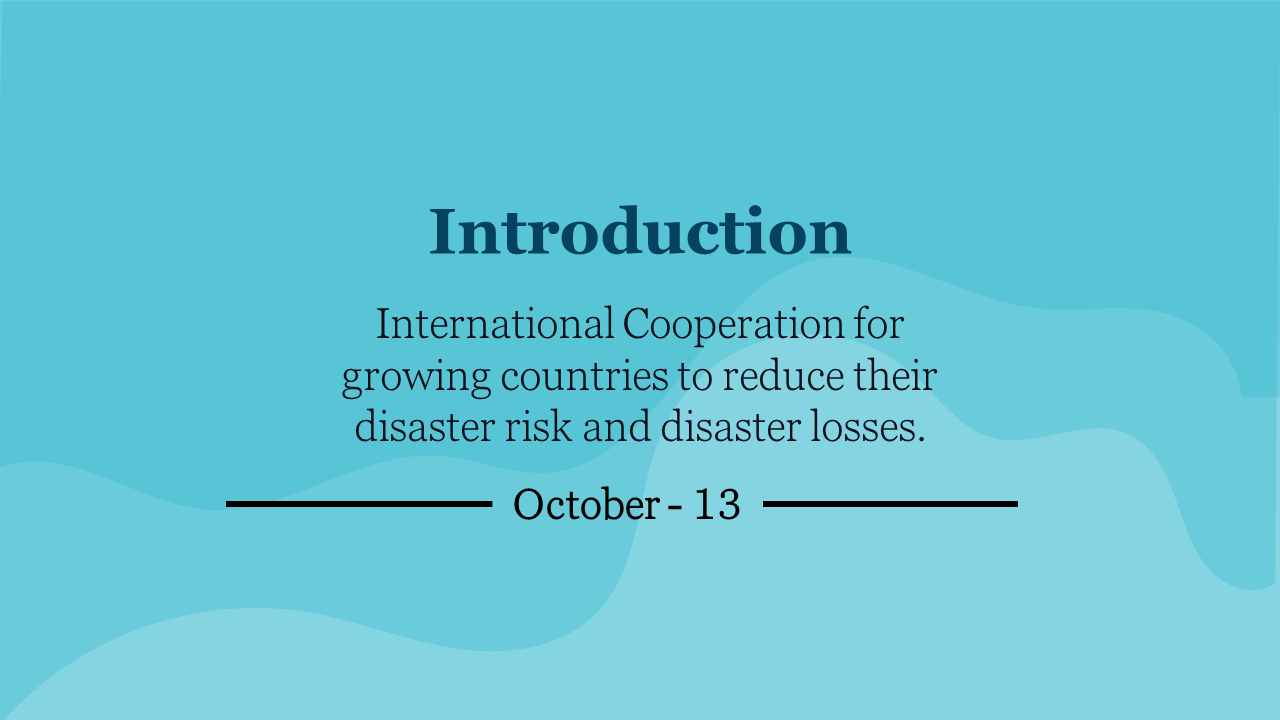 Introduction

International Cooperation for growing countries to reduce their disaster risk and disaster losses.

October - 13